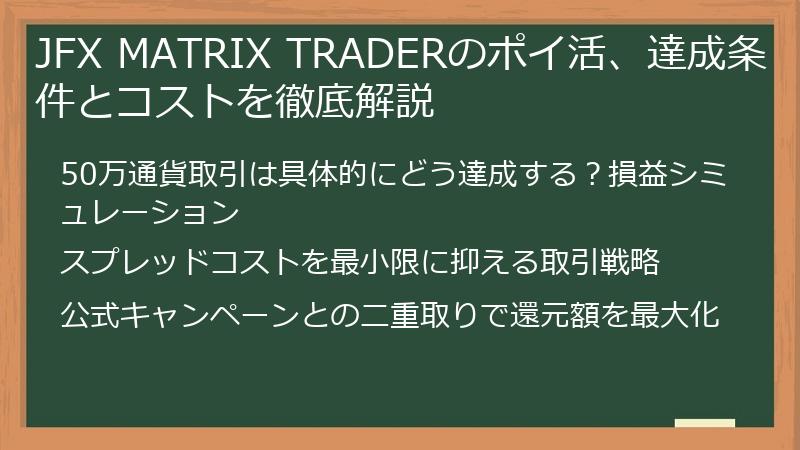 JFX MATRIX TRADERのポイ活、達成条件とコストを徹底解説

50万通貨取引は具体的にどう達成する？損益シミュレーション

スプレッドコストを最小限に抑える取引戦略

公式キャンペーンとの二重取りで還元額を最大化